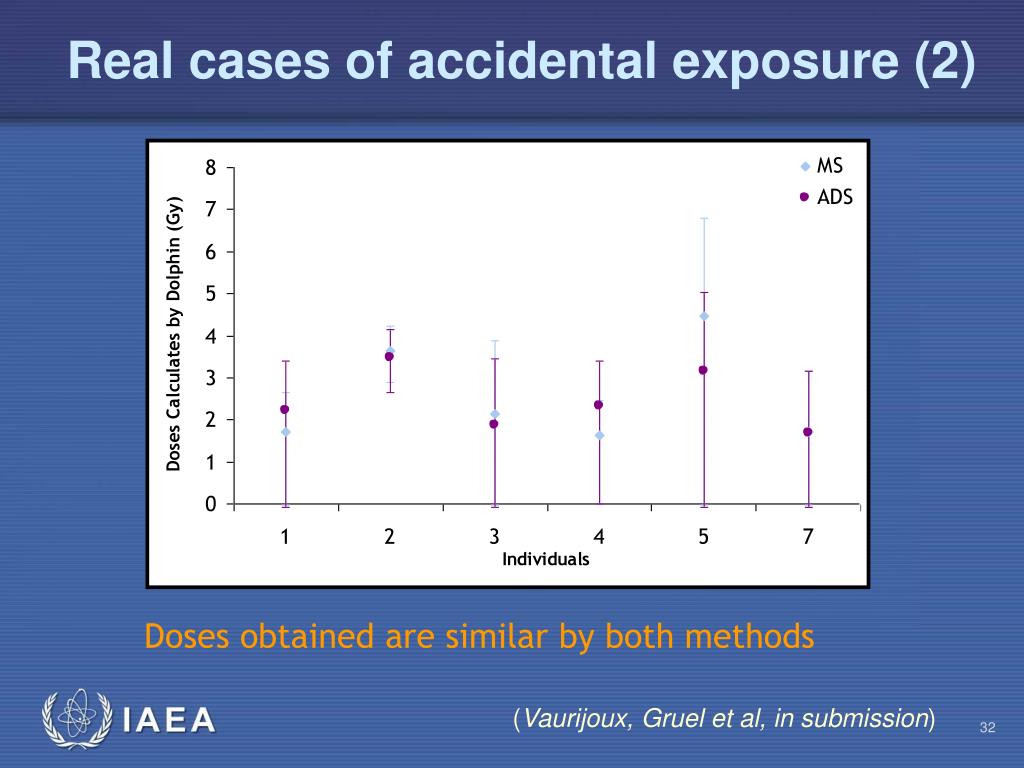 Real cases of accidental exposure (2)

MS
ADS

Doses Calculates by Dolphin (Gy)

8
7
6
5
4
3
2
1
0

1
2
3
4
5
7

Individuals

Doses obtained are similar by both methods

IAEA

(Vaurijoux, Gruel et al, in submission)

32